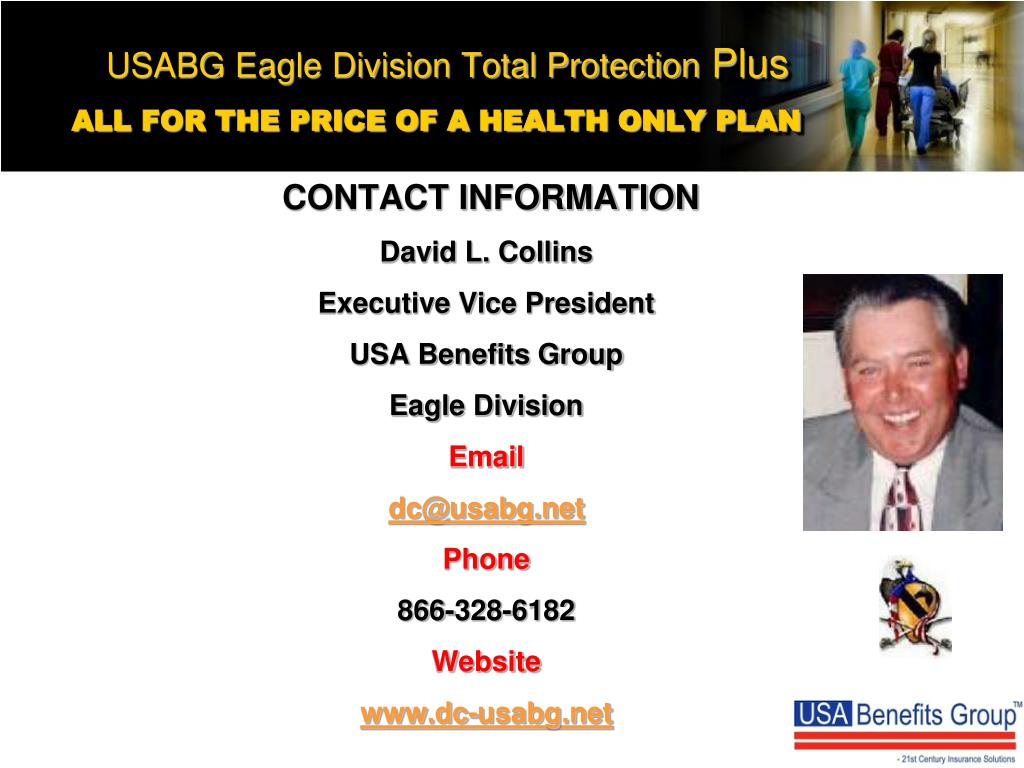 USABG Eagle Division Total Protection Plus
ALL FOR THE PRICE OF A HEALTH ONLY PLAN

CONTACT INFORMATION

David L. Collins

Executive Vice President

USA Benefits Group

Eagle Division

Email

dc@usabg.net

Phone

866-328-6182

Website

www.dc-usabg.net

USA Benefits Group™
- 21st Century Insurance Solutions